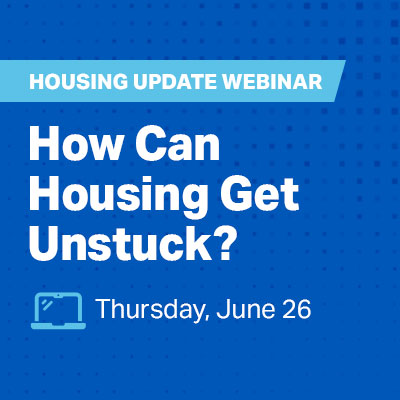 HOUSING UPDATE WEBINAR

How Can Housing Get Unstuck?

Thursday, June 26